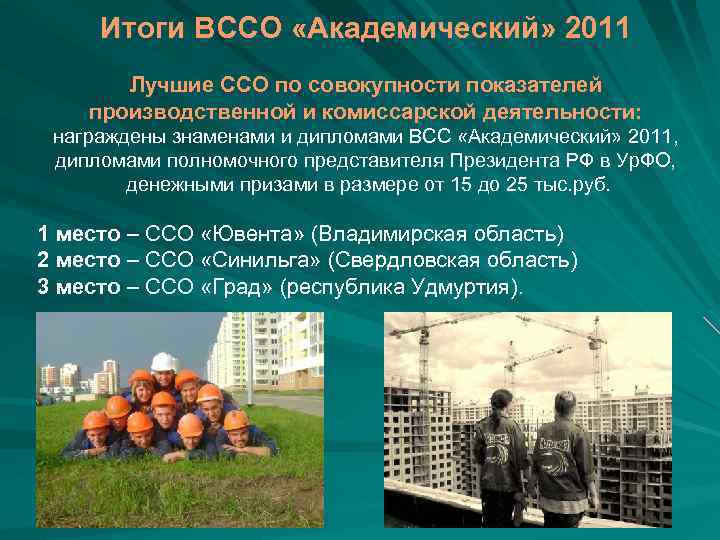 Итоги ВССО «Академический» 2011

Лучшие ССО по совокупности показателей производственной и комиссарской деятельности:
награждены знаменами и дипломами ВСС «Академический» 2011, дипломами полномочного представителя Президента РФ в УрФО, денежными призами в размере от 15 до 25 тыс.руб.

1 место – ССО «Ювента» (Владимирская область)
2 место – ССО «Синильга» (Свердловская область)
3 место – ССО «Град» (республика Удмуртия).